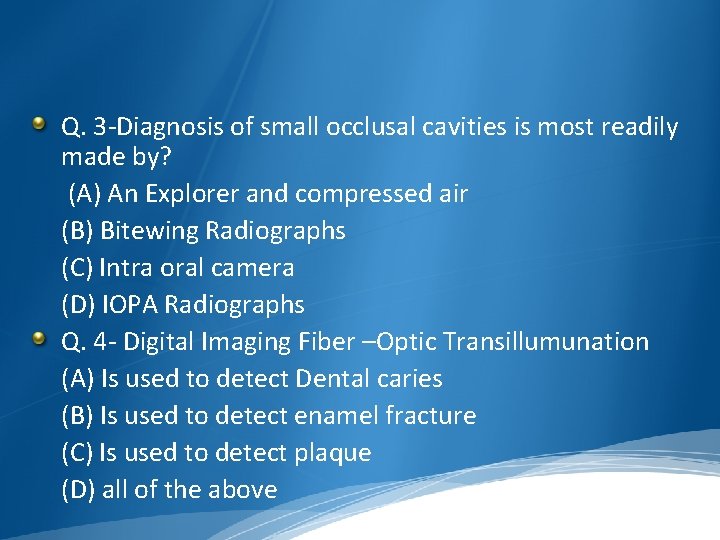 Q. 3-Diagnosis of small occlusal cavities is most readily made by?

(A) An Explorer and compressed air

(B) Bitewing Radiographs

(C) Intra oral camera

(D) IOPA Radiographs

Q. 4- Digital Imaging Fiber –Optic Transillumunation

(A) Is used to detect Dental caries

(B) Is used to detect enamel fracture

(C) Is used to detect plaque

(D) all of the above